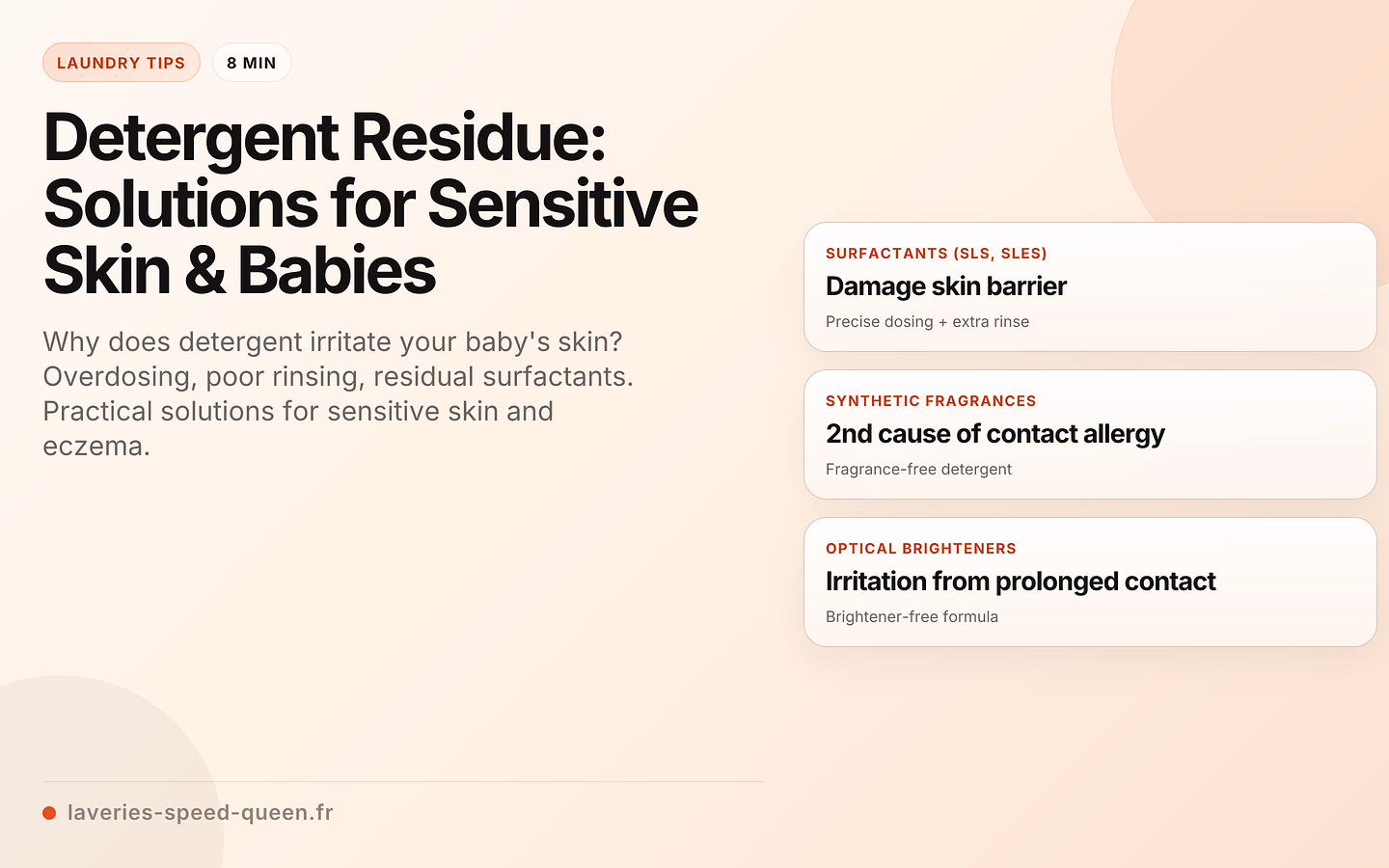 LAUNDRY TIPS
8 MIN

Detergent Residue: Solutions for Sensitive Skin & Babies

Why does detergent irritate your baby's skin? Overdosing, poor rinsing, residual surfactants. Practical solutions for sensitive skin and eczema.

SURFACTANTS (SLS, SLES)
Damage skin barrier
Precise dosing + extra rinse

SYNTHETIC FRAGRANCES
2nd cause of contact allergy
Fragrance-free detergent

OPTICAL BRIGHTENERS
Irritation from prolonged contact
Brightener-free formula

laveries-speed-queen.fr